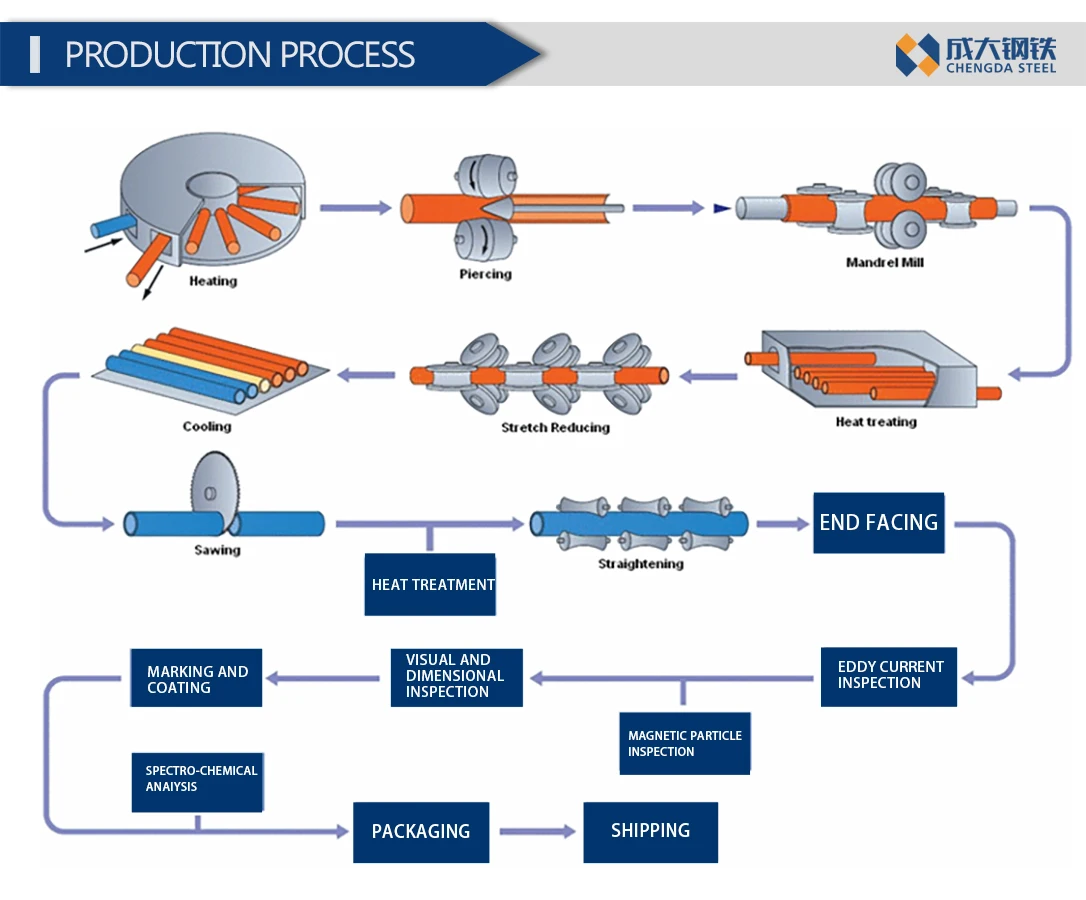 PRODUCTION PROCESS

成大钢铁
CHENGDA STEEL

Heating

Piercing

Mandrel Mill

Heat treating

Stretch Reducing

Cooling

Sawing

HEAT TREATMENT

Straightening

END FACING

EDDY CURRENT INSPECTION

MAGNETIC PARTICLE INSPECTION

VISUAL AND DIMENSIONAL INSPECTION

MARKING AND COATING

SPECTRO-CHEMICAL ANAIYSIS

PACKAGING

SHIPPING